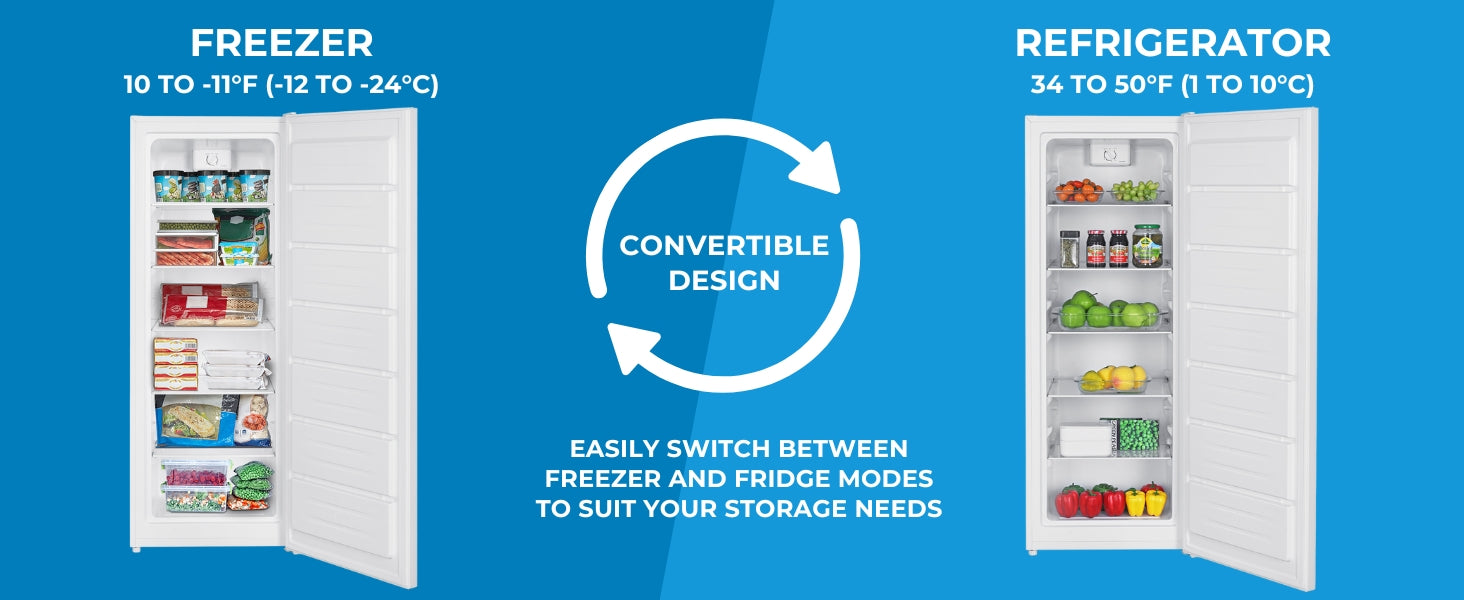 FREEZER
10 TO -11°F (-12 TO -24°C)

CONVERTIBLE DESIGN

EASILY SWITCH BETWEEN FREEZER AND FRIDGE MODES TO SUIT YOUR STORAGE NEEDS

REFRIGERATOR
34 TO 50°F (1 TO 10°C)